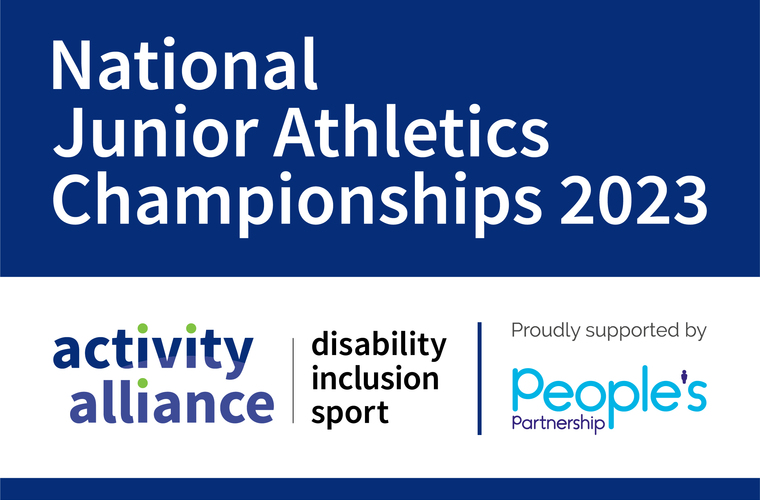 National
Junior Athletics
Championships 2023

activity
alliance

disability
inclusion
sport

Proudly supported by

People's
Partnership